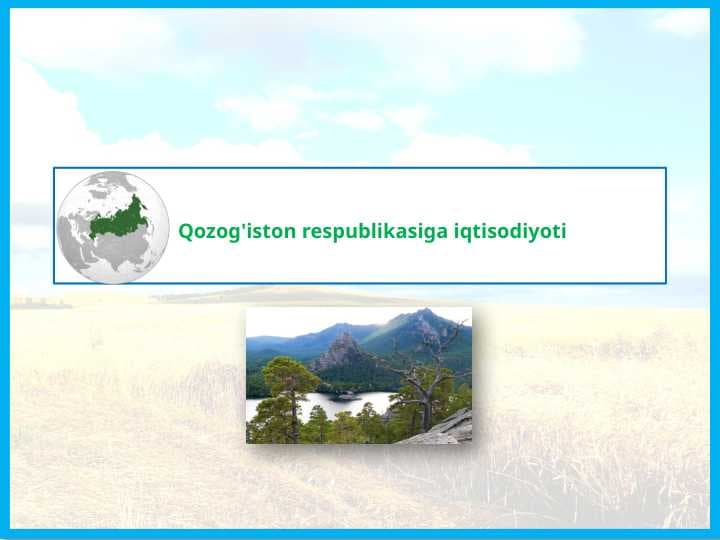 Qozog'iston respublikasiga iqtisodiyoti